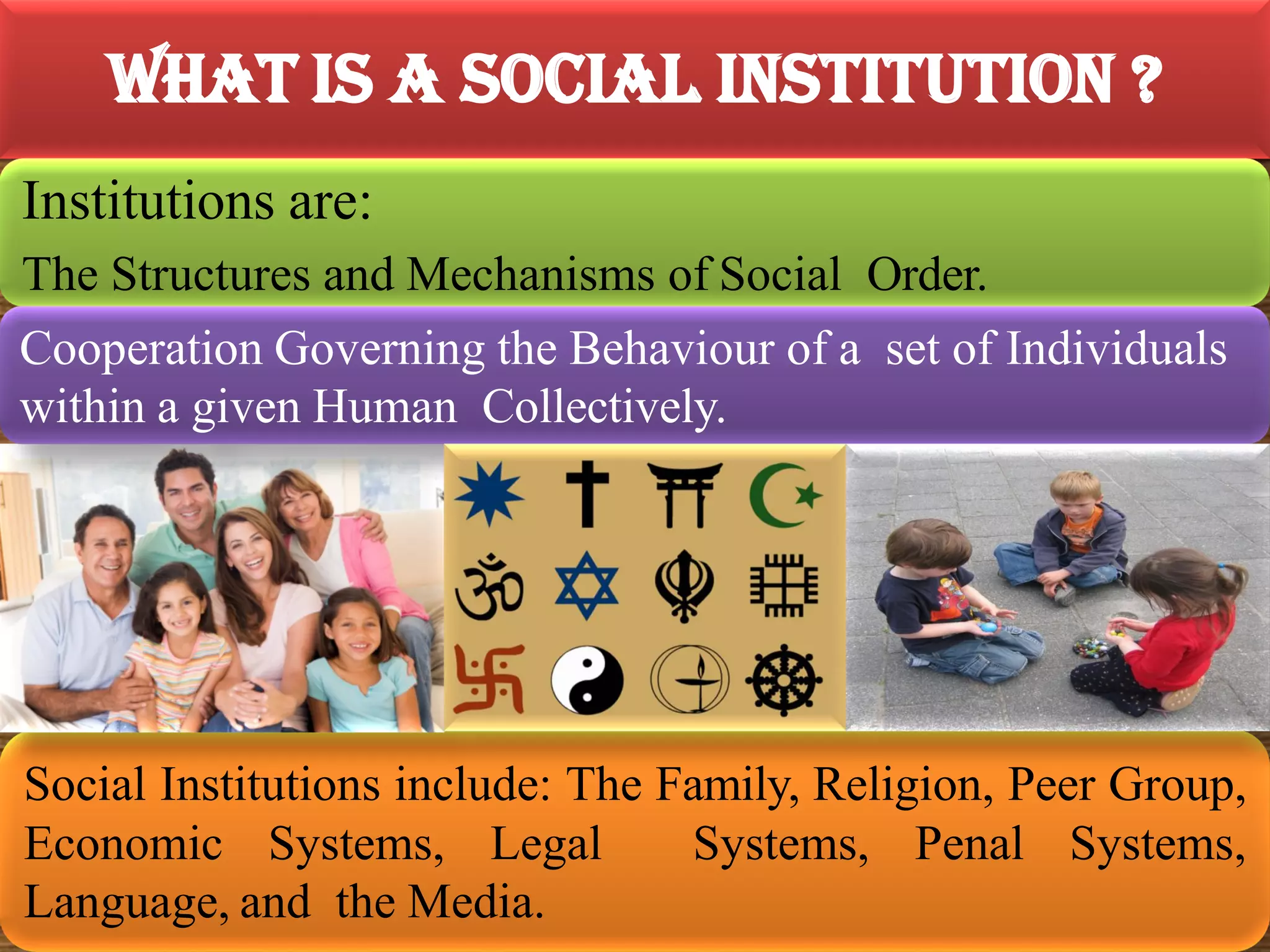 WHAT IS A SOCIAL INSTITUTION ?

Institutions are:

The Structures and Mechanisms of Social Order.

Cooperation Governing the Behaviour of a set of Individuals within a given Human Collectively.

Social Institutions include: The Family, Religion, Peer Group, Economic Systems, Legal Systems, Penal Systems, Language, and the Media.